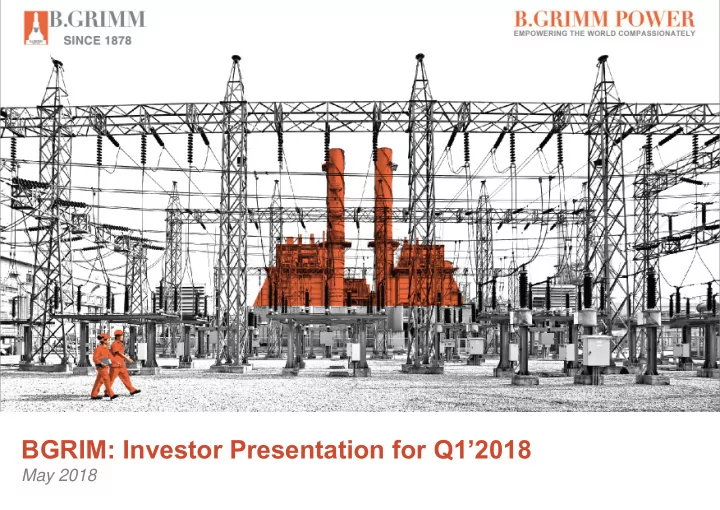 B.GRIMM
SINCE 1878

B.GRIMM POWER
EMPOWERING THE WORLD COMPASSIONATELY

BGRIM: Investor Presentation for Q1'2018
May 2018